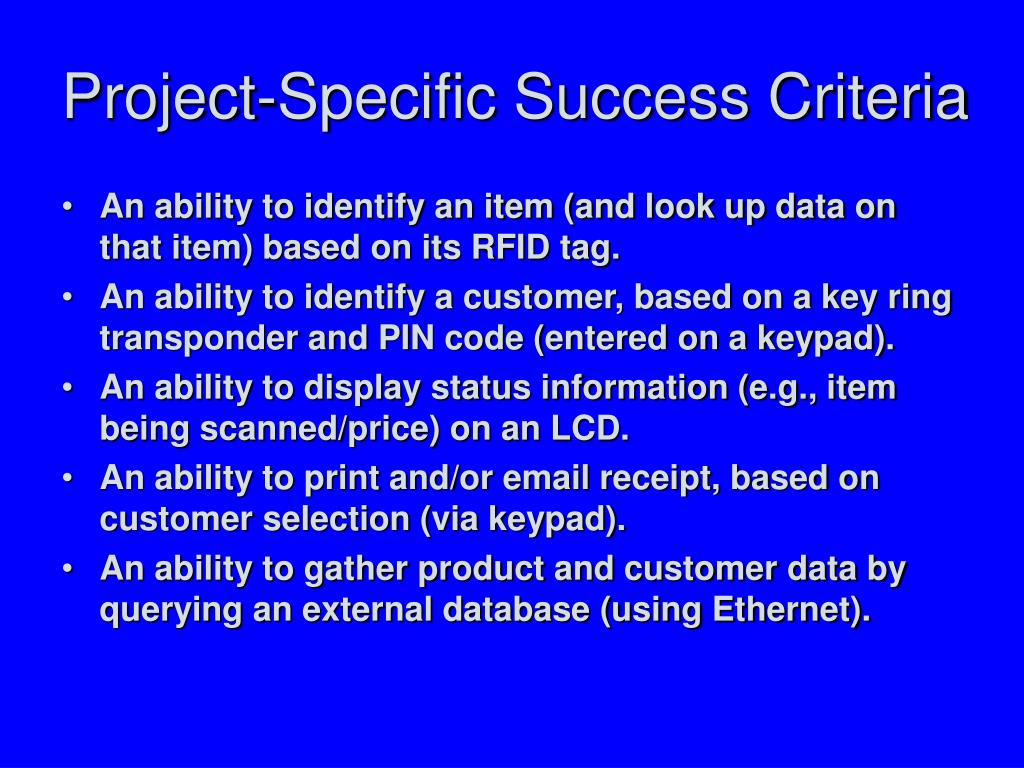 Project-Specific Success Criteria

• An ability to identify an item (and look up data on that item) based on its RFID tag.
• An ability to identify a customer, based on a key ring transponder and PIN code (entered on a keypad).
• An ability to display status information (e.g., item being scanned/price) on an LCD.
• An ability to print and/or email receipt, based on customer selection (via keypad).
• An ability to gather product and customer data by querying an external database (using Ethernet).